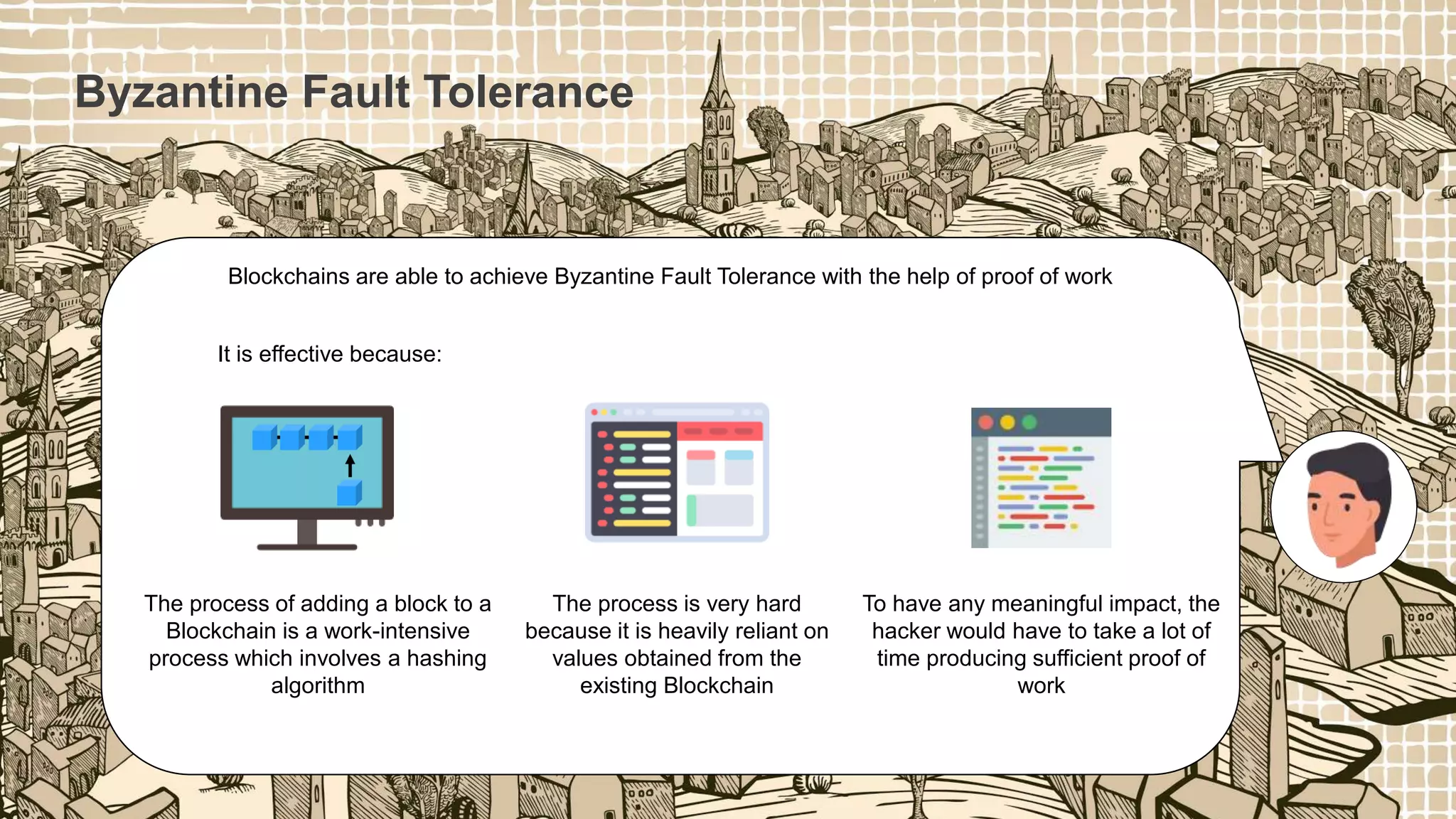 Byzantine Fault Tolerance

Blockchains are able to achieve Byzantine Fault Tolerance with the help of proof of work

It is effective because:

The process of adding a block to a Blockchain is a work-intensive process which involves a hashing algorithm

The process is very hard because it is heavily reliant on values obtained from the existing Blockchain

To have any meaningful impact, the hacker would have to take a lot of time producing sufficient proof of work